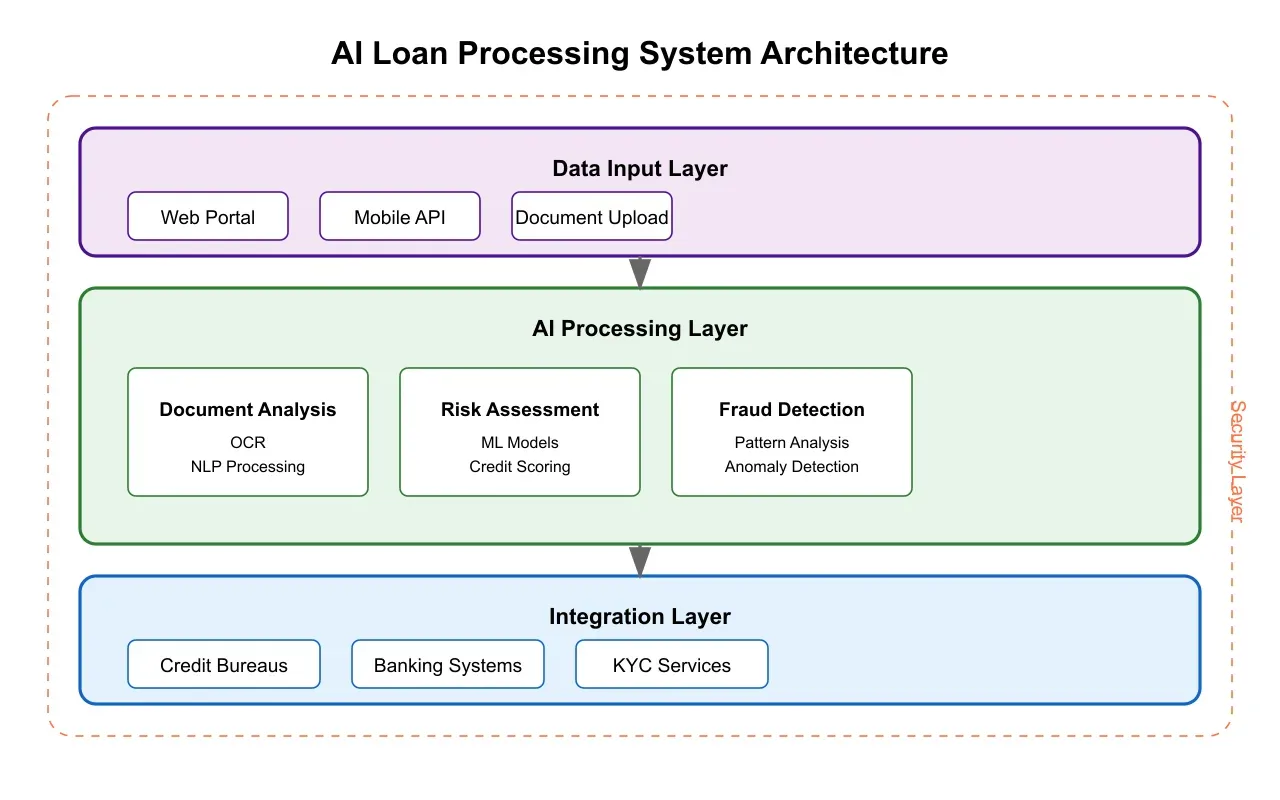 AI Loan Processing System Architecture

Data Input Layer

Web Portal

Mobile API

Document Upload

AI Processing Layer

Document Analysis
OCR
NLP Processing

Risk Assessment
ML Models
Credit Scoring

Fraud Detection
Pattern Analysis
Anomaly Detection

Integration Layer

Credit Bureaus

Banking Systems

KYC Services

Security Layer